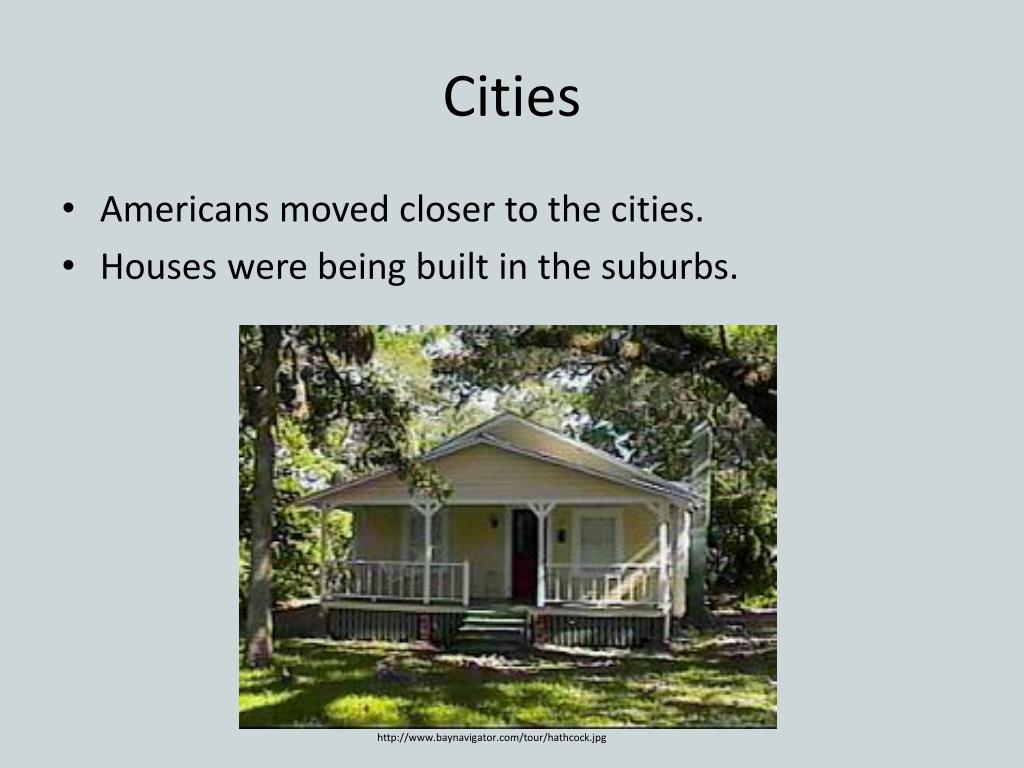 Cities

• Americans moved closer to the cities.
• Houses were being built in the suburbs.

http://www.baynavigator.com/tour/hathcock.jpg